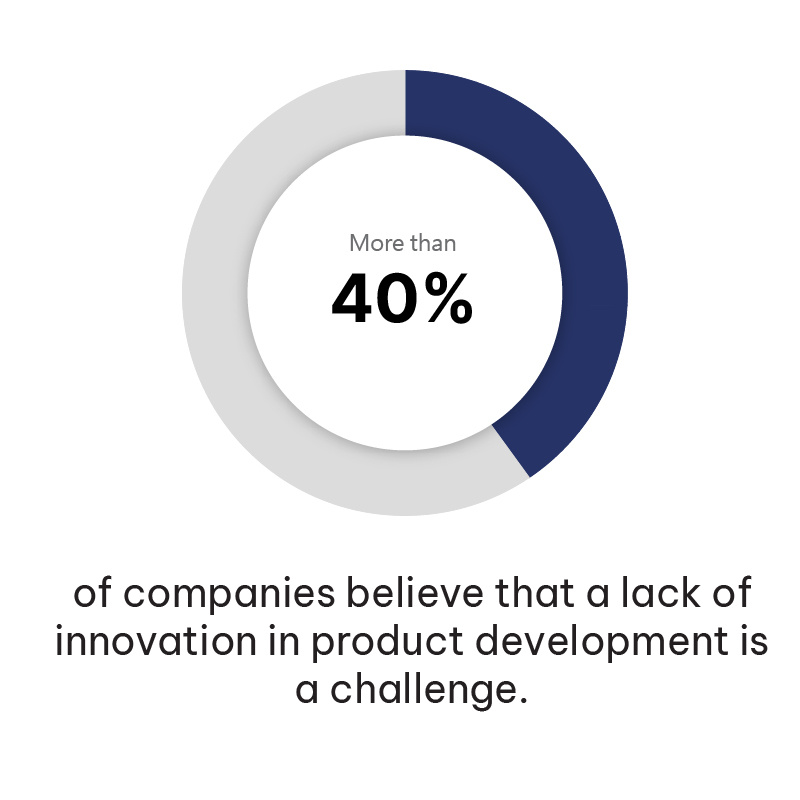 More than
40%

of companies believe that a lack of innovation in product development is a challenge.